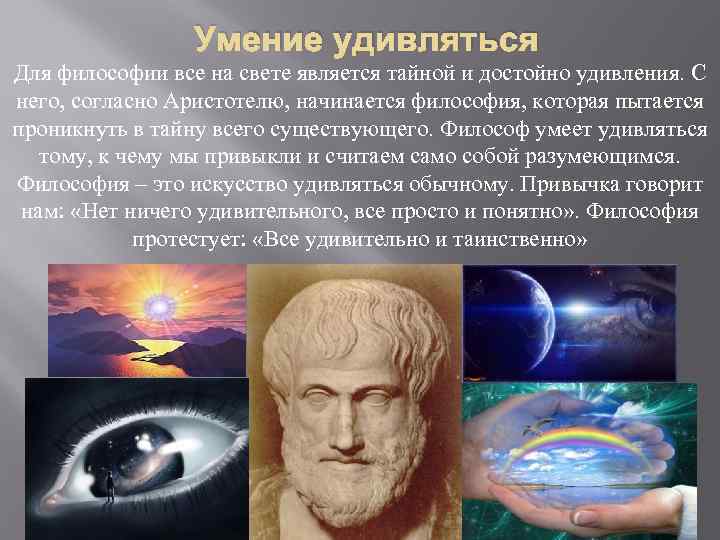 Умение удивляться

Для философии все на свете является тайной и достойно удивления. С него, согласно Аристотелю, начинается философия, которая пытается проникнуть в тайну всего существующего. Философ умеет удивляться тому, к чему мы привыкли и считаем само собой разумеющимся. Философия – это искусство удивляться обычному. Привычка говорит нам: «Нет ничего удивительного, все просто и понятно». Философия протестует: «Все удивительно и таинственно»